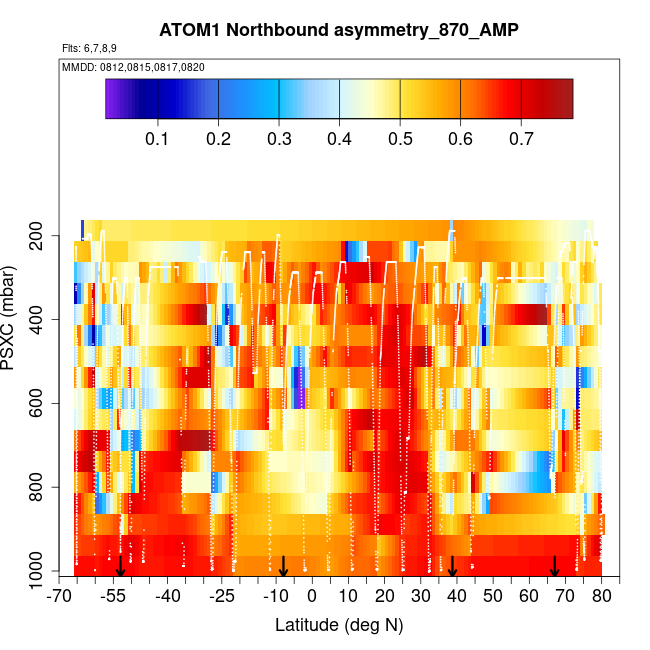 ATOM1 Northbound asymmetry_870_AMP

Flts: 6,7,8,9

MMDD: 0812,0815,0817,0820

0.1 0.2 0.3 0.4 0.5 0.6 0.7

PSXC (mbar)

200
400
600
800
1000

-70 -55 -40 -25 -10 0 10 20 30 40 50 60 70 80

Latitude (deg N)